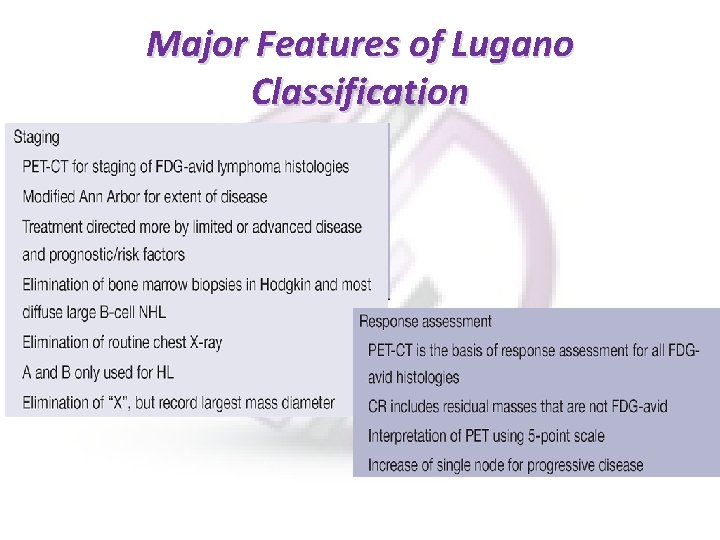 Major Features of Lugano Classification

Staging

PET-CT for staging of FDG-avid lymphoma histologies

Modified Ann Arbor for extent of disease

Treatment directed more by limited or advanced disease and prognostic/risk factors

Elimination of bone marrow biopsies in Hodgkin and most diffuse large B-cell NHL

Elimination of routine chest X-ray

A and B only used for HL

Elimination of "X", but record largest mass diameter

Response assessment

PET-CT is the basis of response assessment for all FDG-avid histologies

CR includes residual masses that are not FDG-avid

Interpretation of PET using 5-point scale

Increase of single node for progressive disease